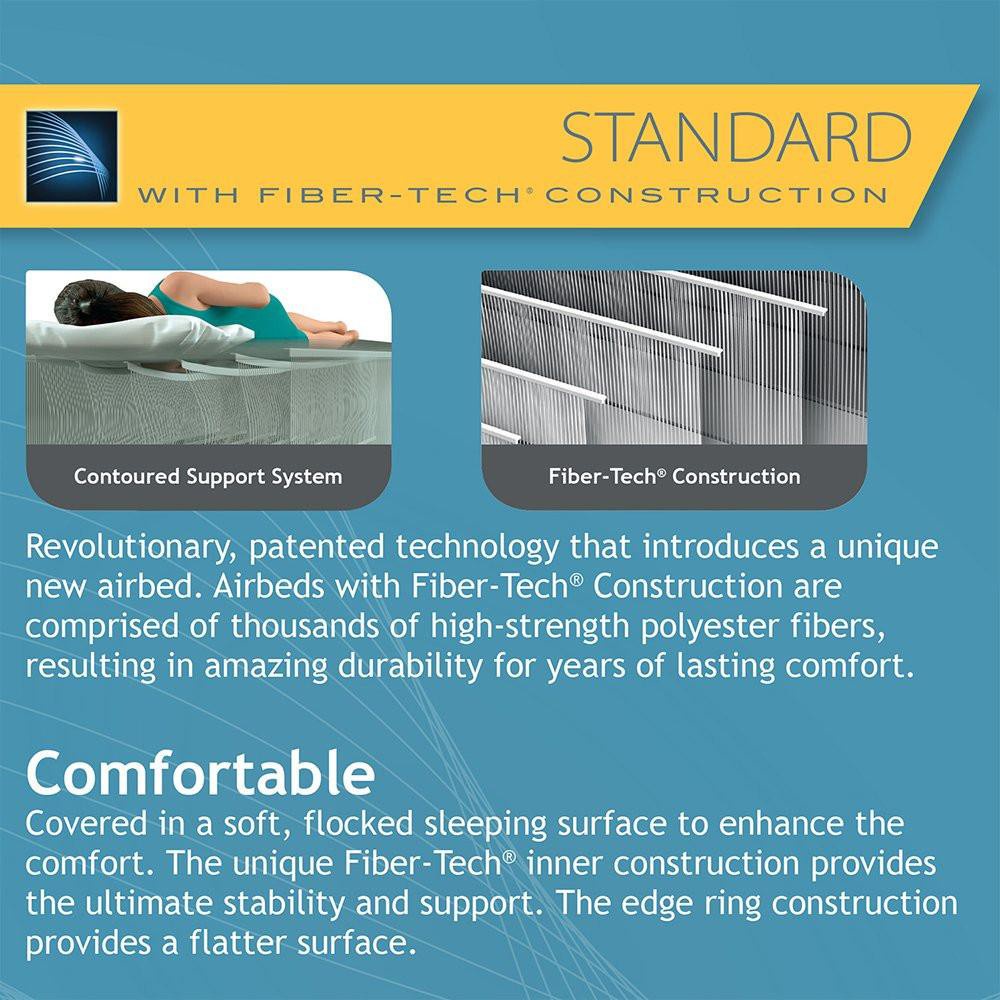 STANDARD
WITH FIBER-TECH® CONSTRUCTION

Contoured Support System

Fiber-Tech® Construction

Revolutionary, patented technology that introduces a unique new airbed. Airbeds with Fiber-Tech® Construction are comprised of thousands of high-strength polyester fibers, resulting in amazing durability for years of lasting comfort.

Comfortable
Covered in a soft, flocked sleeping surface to enhance the comfort. The unique Fiber-Tech® inner construction provides the ultimate stability and support. The edge ring construction provides a flatter surface.